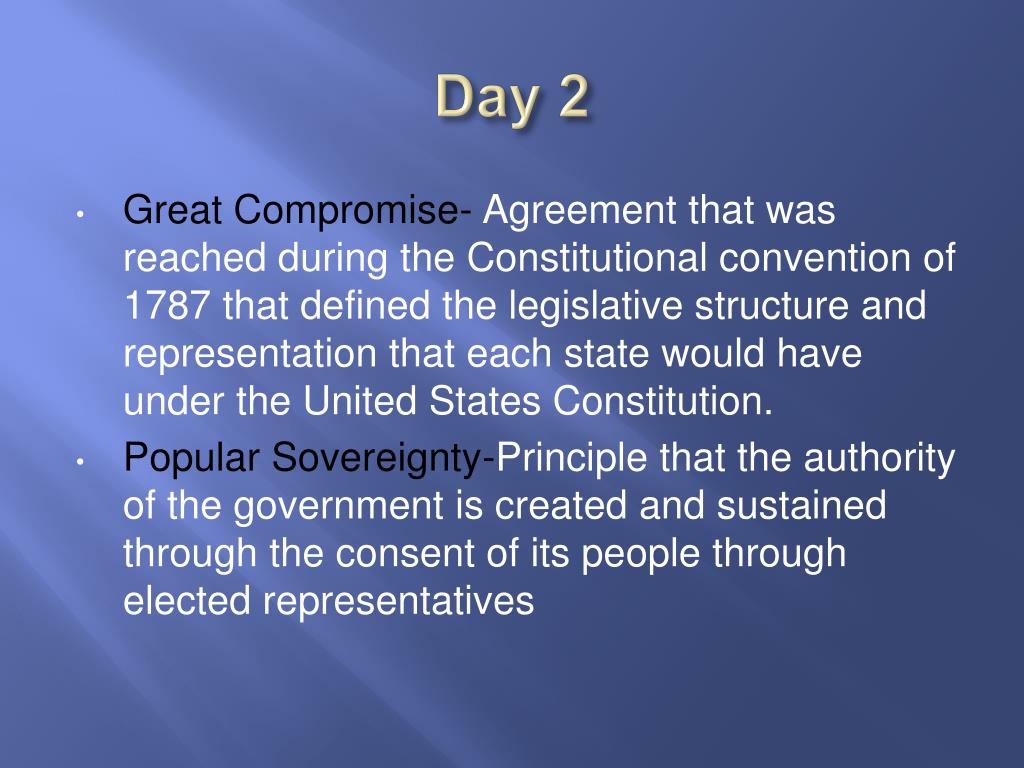 Day 2

• Great Compromise- Agreement that was reached during the Constitutional convention of 1787 that defined the legislative structure and representation that each state would have under the United States Constitution.

• Popular Sovereignty-Principle that the authority of the government is created and sustained through the consent of its people through elected representatives